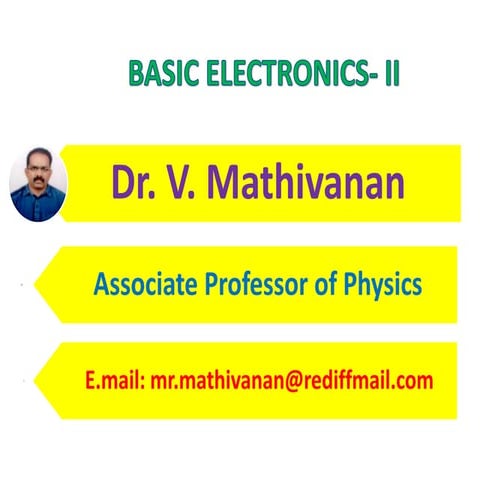 BASIC ELECTRONICS- II

Dr. V. Mathivanan

Associate Professor of Physics

E.mail: mr.mathivanan@rediffmail.com